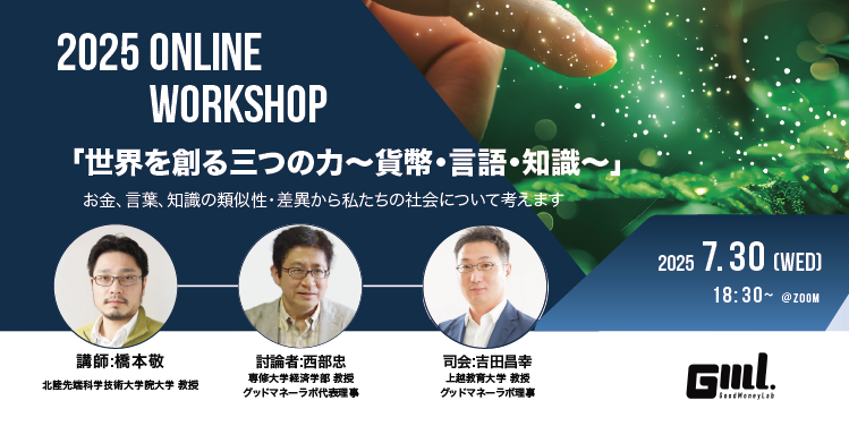 2025 ONLINE WORKSHOP

「世界を創る三つの力～貨幣・言語・知識～」

お金、言葉、知識の類似性・差異から私たちの社会について考えます

2025 7.30 (WED)
18:30～ @ZOOM

講師:橋本敬
北陸先端科学技術大学院大学 教授

討論者:西部忠
専修大学経済学部 教授
グッドマネーラボ代表理事

司会:吉田昌幸
上越教育大学 教授
グッドマネーラボ理事

GML.
GoodMoneyLab